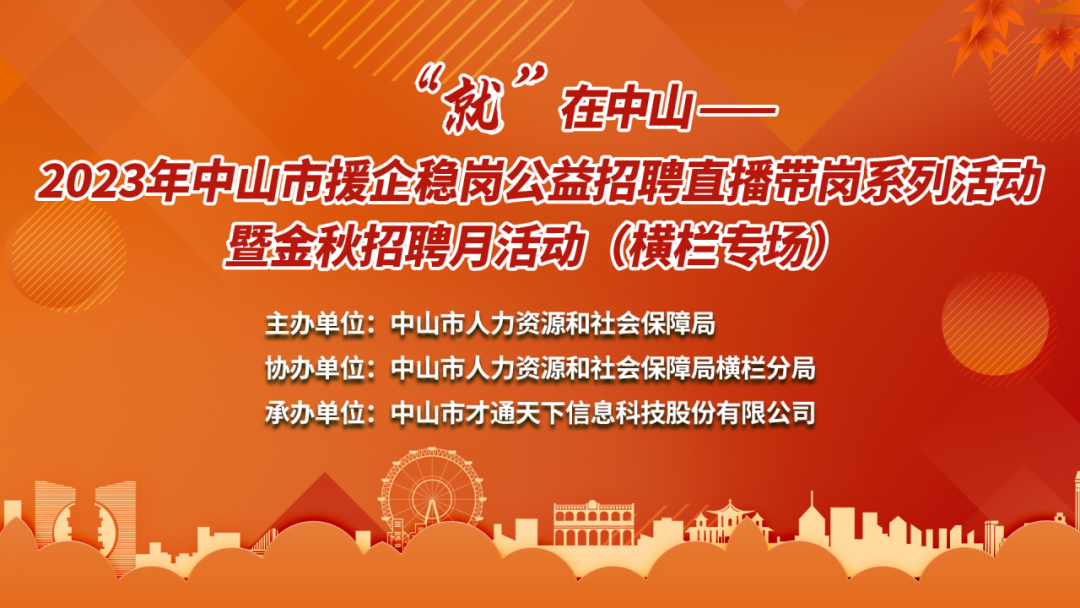 “就”在中山——
2023年中山市援企稳岗公益招聘直播带岗系列活动
暨金秋招聘月活动（横栏专场）

主办单位：中山市人力资源和社会保障局
协办单位：中山市人力资源和社会保障局横栏分局
承办单位：中山市才通天下信息科技股份有限公司